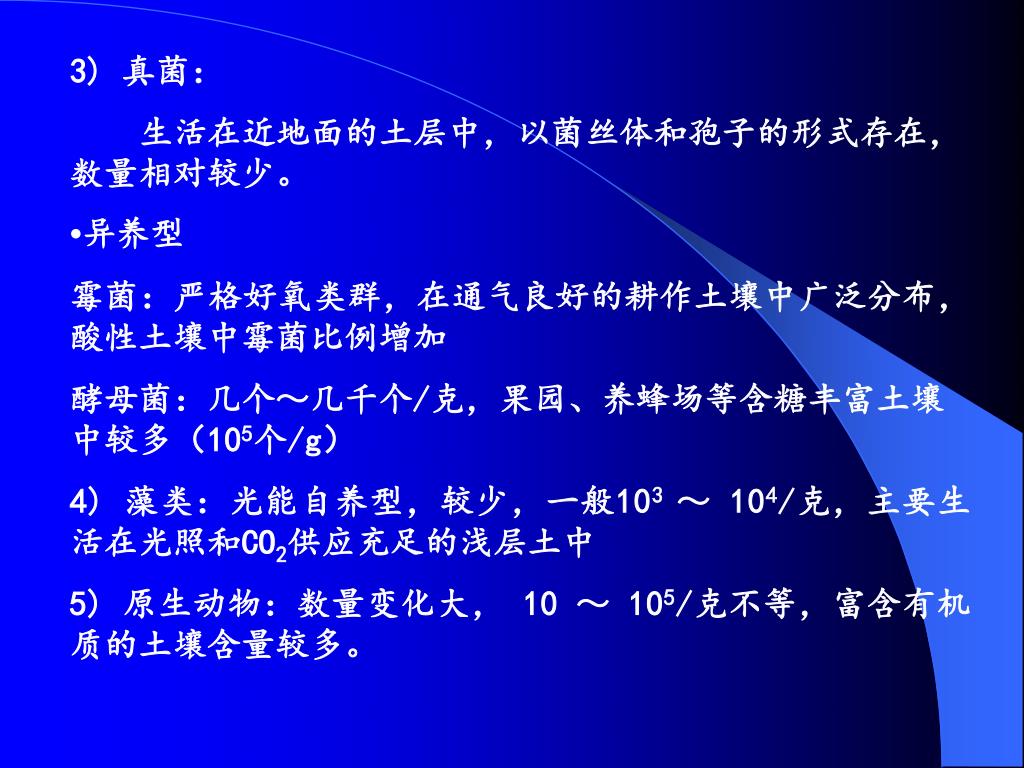 3) 真菌：

生活在近地面的土层中，以菌丝体和孢子的形式存在，数量相对较少。

•异养型

霉菌：严格好氧类群，在通气良好的耕作土壤中广泛分布，酸性土壤中霉菌比例增加

酵母菌：几个～几千个/克，果园、养蜂场等含糖丰富土壤中较多（$10^5$个/g）

4) 藻类：光能自养型，较少，一般$10^3$ ～ $10^4$/克，主要生活在光照和$CO_2$供应充足的浅层土中

5) 原生动物：数量变化大， 10 ～ $10^5$/克不等，富含有机质的土壤含量较多。